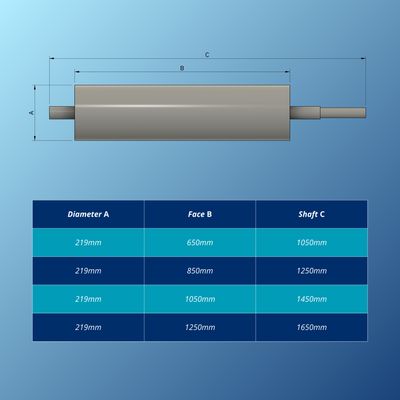 C

B

A

| Diameter A | Face B | Shaft C |
|---|---|---|
| 219mm | 650mm | 1050mm |
| 219mm | 850mm | 1250mm |
| 219mm | 1050mm | 1450mm |
| 219mm | 1250mm | 1650mm |